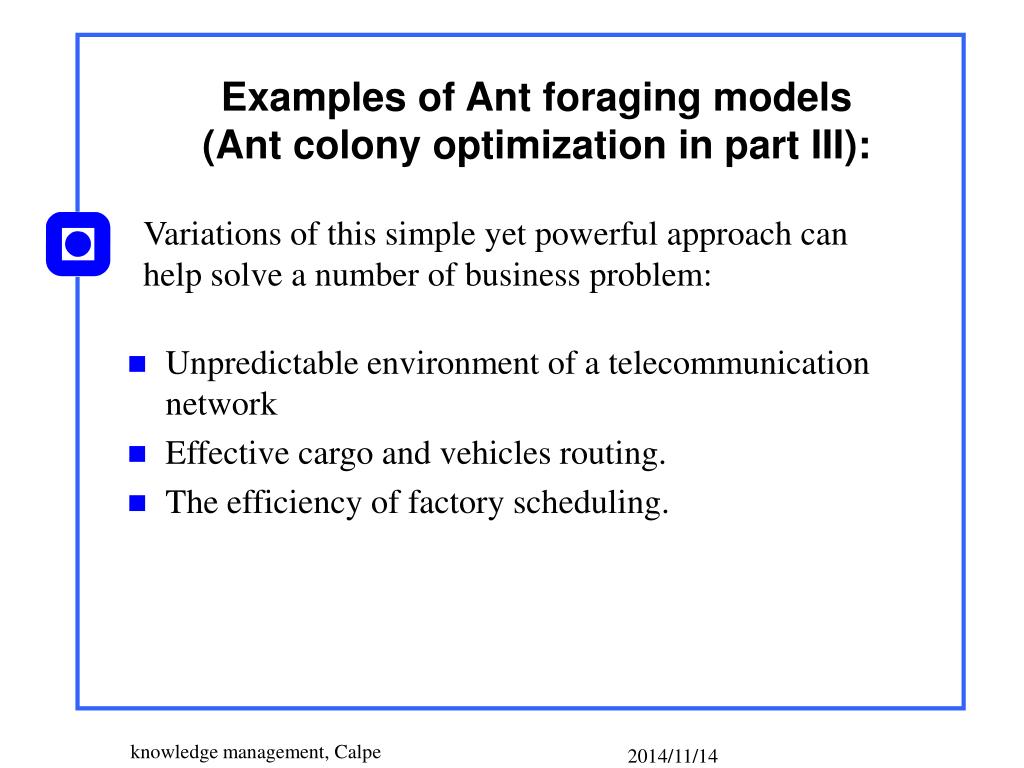 Examples of Ant foraging models
(Ant colony optimization in part III):

Variations of this simple yet powerful approach can help solve a number of business problem:

- Unpredictable environment of a telecommunication network
- Effective cargo and vehicles routing.
- The efficiency of factory scheduling.

knowledge management, Calpe

2014/11/14